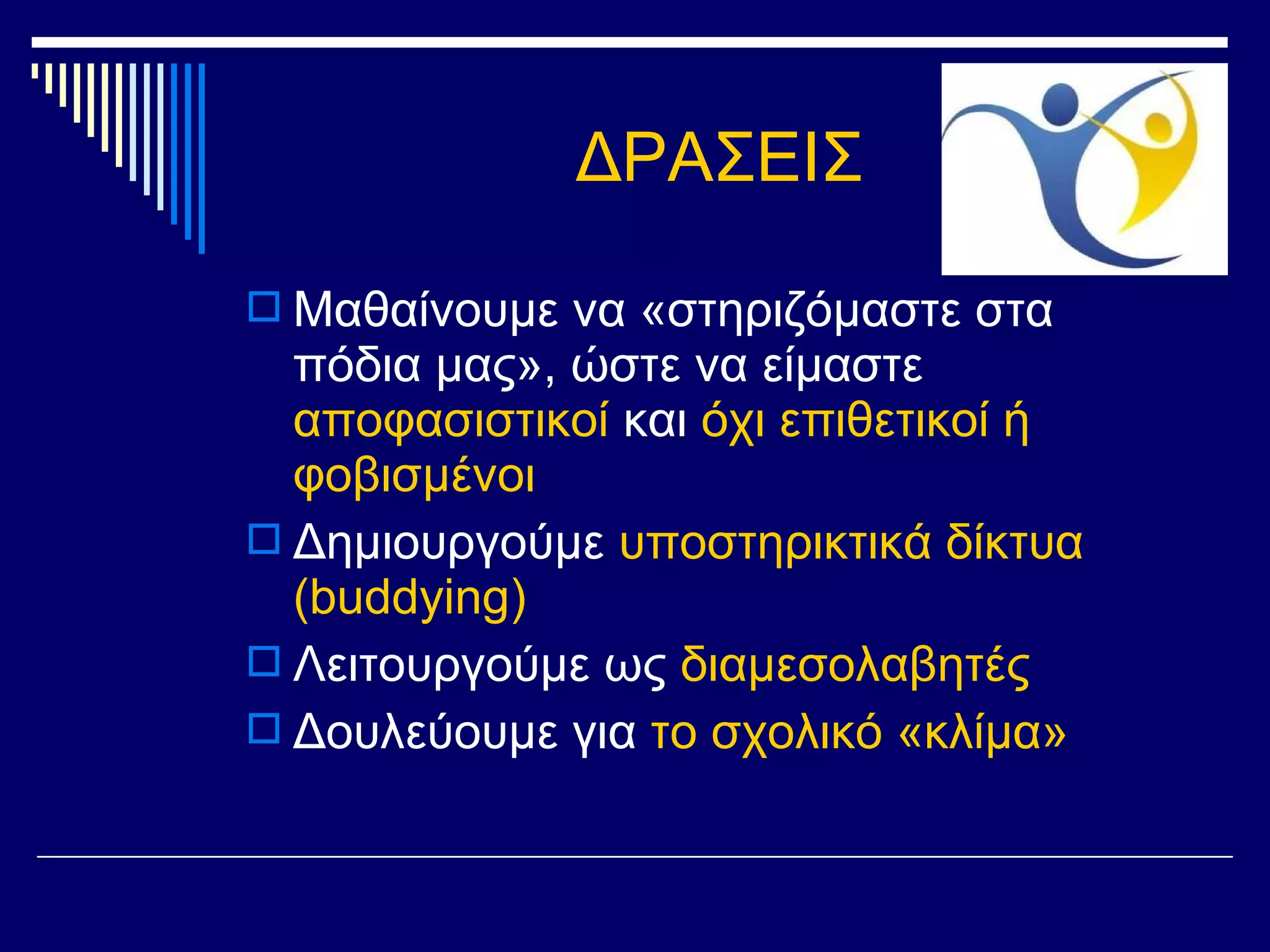 ΔΡΑΣΕΙΣ

Μαθαίνουμε να «στηριζόμαστε στα πόδια μας», ώστε να είμαστε αποφασιστικοί και όχι επιθετικοί ή φοβισμένοι

Δημιουργούμε υποστηρικτικά δίκτυα (buddying)

Λειτουργούμε ως διαμεσολαβητές

Δουλεύουμε για το σχολικό «κλίμα»